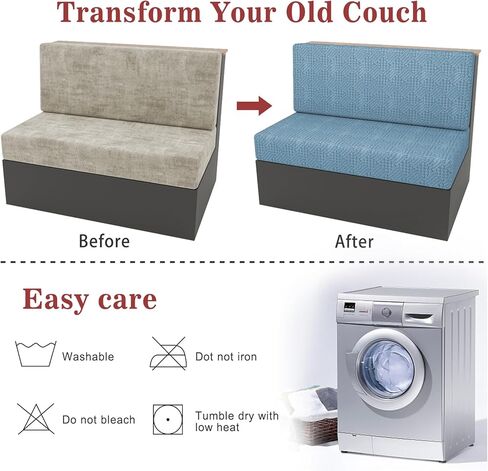 Transform Your Old Couch

Before

After

Easy care

Washable

Dot not iron

Do not bleach

Tumble dry with low heat